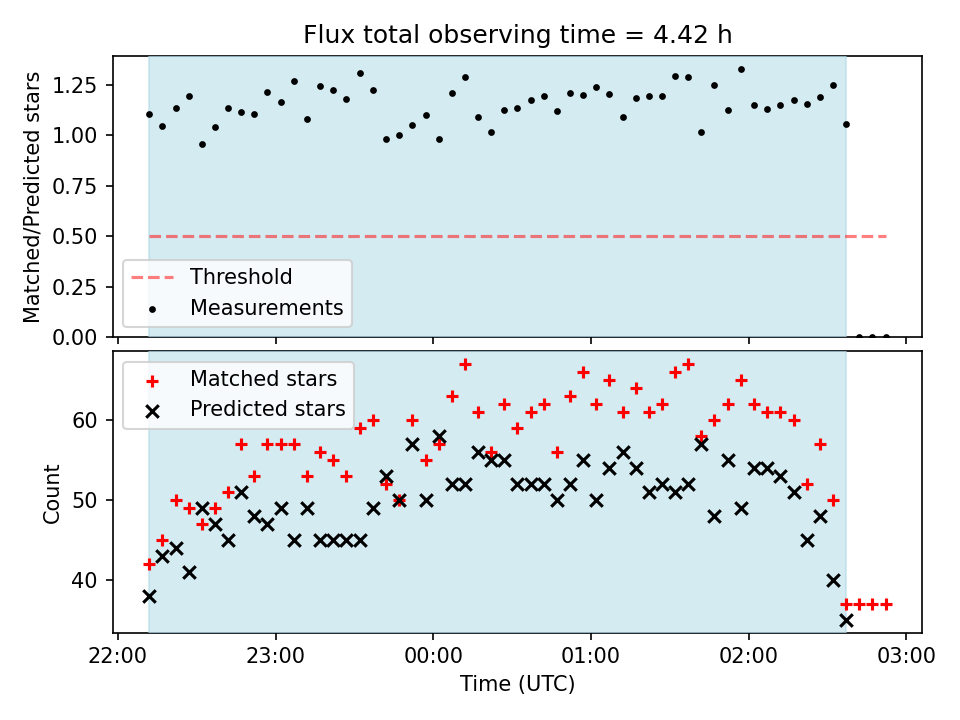 Flux total observing time = 4.42 h

Matched/Predicted stars

1.25
1.00
0.75
0.50
0.25
0.00

Threshold
Measurements

Matched stars
Predicted stars

Count

60
50
40

22:00
23:00
00:00
01:00
02:00
03:00

Time (UTC)